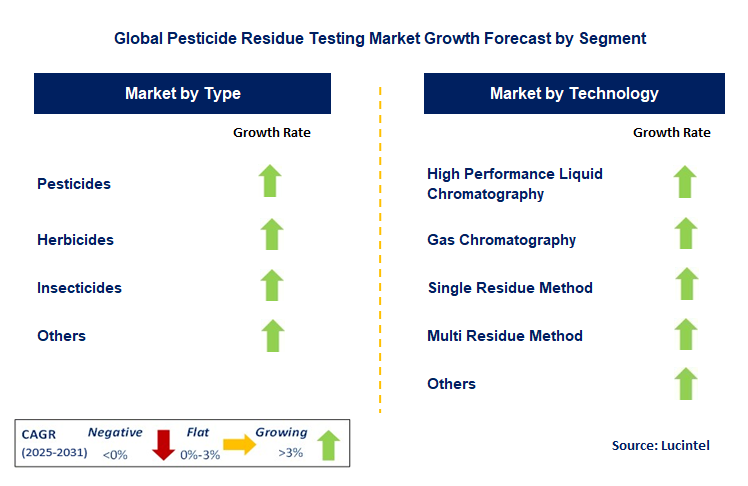 Global Pesticide Residue Testing Market Growth Forecast by Segment

Market by Type

Growth Rate

Pesticides

Herbicides

Insecticides

Others

Market by Technology

Growth Rate

High Performance Liquid Chromatography

Gas Chromatography

Single Residue Method

Multi Residue Method

Others

CAGR (2025-2031) Negative <0% Flat 0%-3% Growing >3%

Source: Lucintel